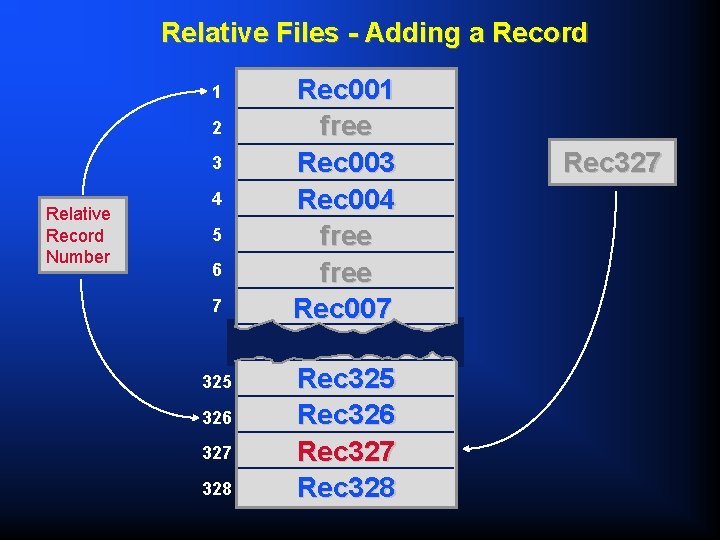 Relative Files - Adding a Record

Relative Record Number

1 Rec001
2 free
3 Rec003
4 Rec004
5 free
6 free
7 Rec007
325 Rec325
326 Rec326
327 Rec327
328 Rec328

Rec327